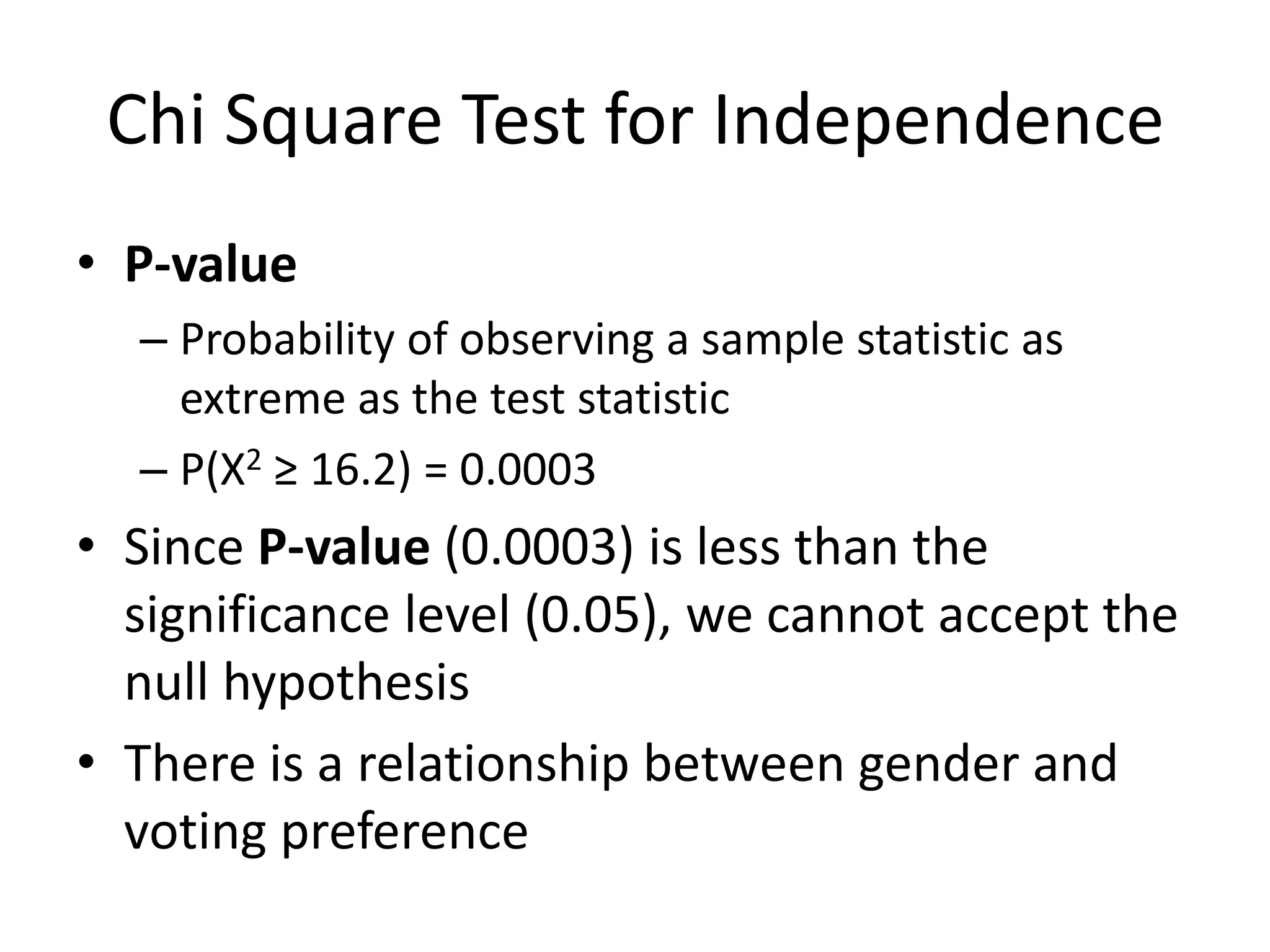 Chi Square Test for Independence

• P-value

– Probability of observing a sample statistic as extreme as the test statistic

– $P(X^2 \geq 16.2) = 0.0003$

• Since P-value (0.0003) is less than the significance level (0.05), we cannot accept the null hypothesis

• There is a relationship between gender and voting preference